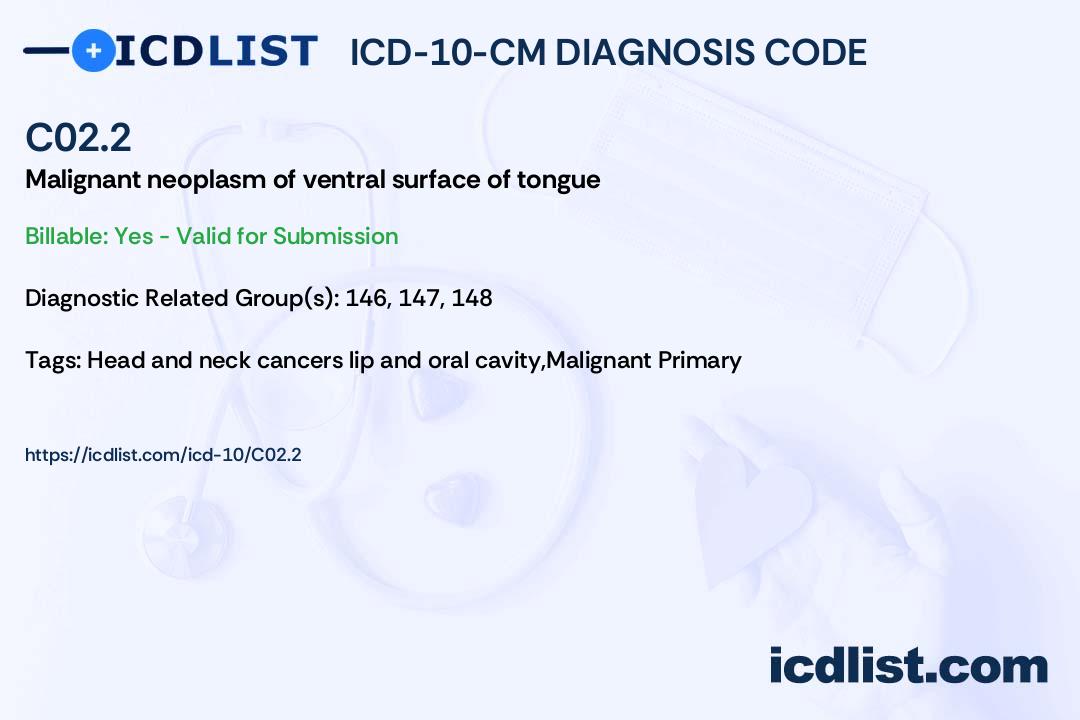 ICDLIST ICD-10-CM DIAGNOSIS CODE

C02.2

Malignant neoplasm of ventral surface of tongue

Billable: Yes - Valid for Submission

Diagnostic Related Group(s): 146, 147, 148

Tags: Head and neck cancers lip and oral cavity,Malignant Primary

https://icdlist.com/icd-10/C02.2

icdlist.com